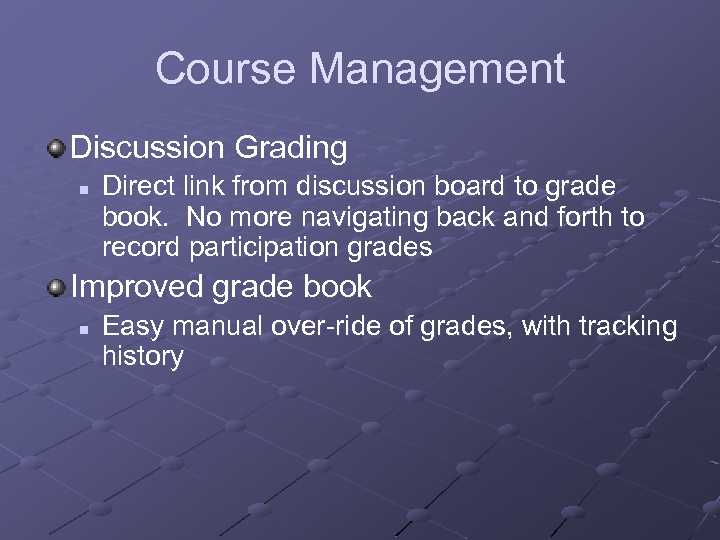 Course Management

Discussion Grading

Direct link from discussion board to grade book.  No more navigating back and forth to record participation grades

Improved grade book

Easy manual over-ride of grades, with tracking history